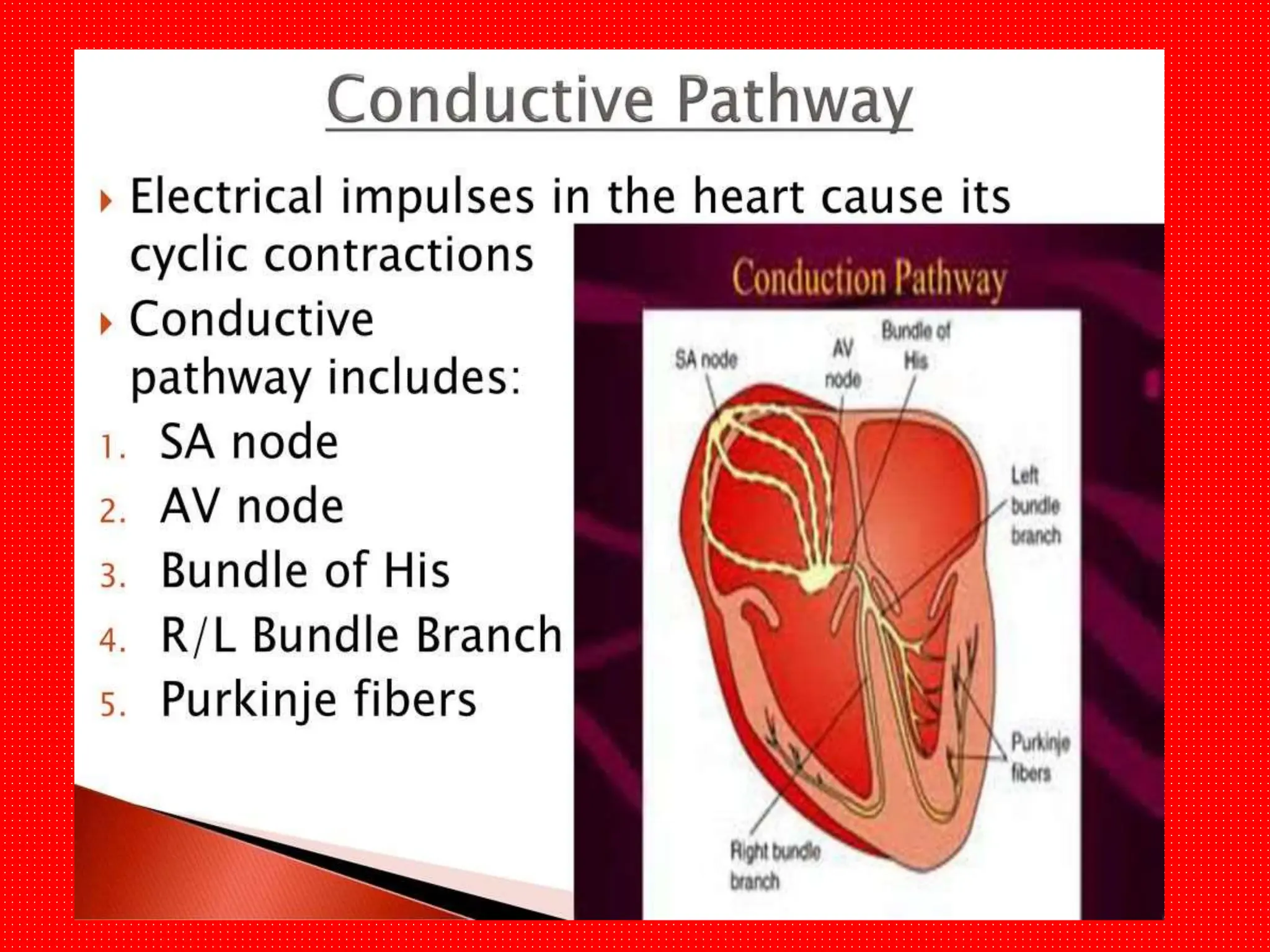 Conductive Pathway

Electrical impulses in the heart cause its cyclic contractions

Conductive pathway includes:

1. SA node
2. AV node
3. Bundle of His
4. R/L Bundle Branch
5. Purkinje fibers

Conduction Pathway

SA node

AV node

Bundle of His

Left bundle branch

Purkinje fibers

Right bundle branch